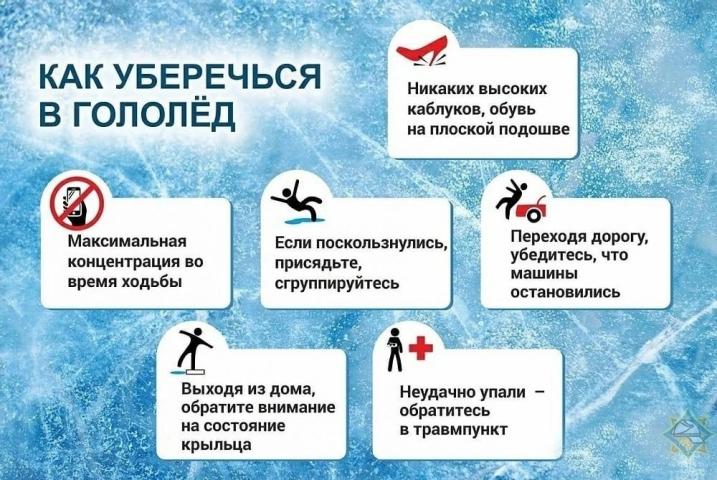 КАК УБЕРЕЧЬСЯ В ГОЛОЛЁД

Никаких высоких каблуков, обувь на плоской подошве

Максимальная концентрация во время ходьбы

Если поскользнулись, присядьте, сгруппируйтесь

Переходя дорогу, убедитесь, что машины остановились

Выходя из дома, обратите внимание на состояние крыльца

Неудачно упали – обратитесь в травмпункт